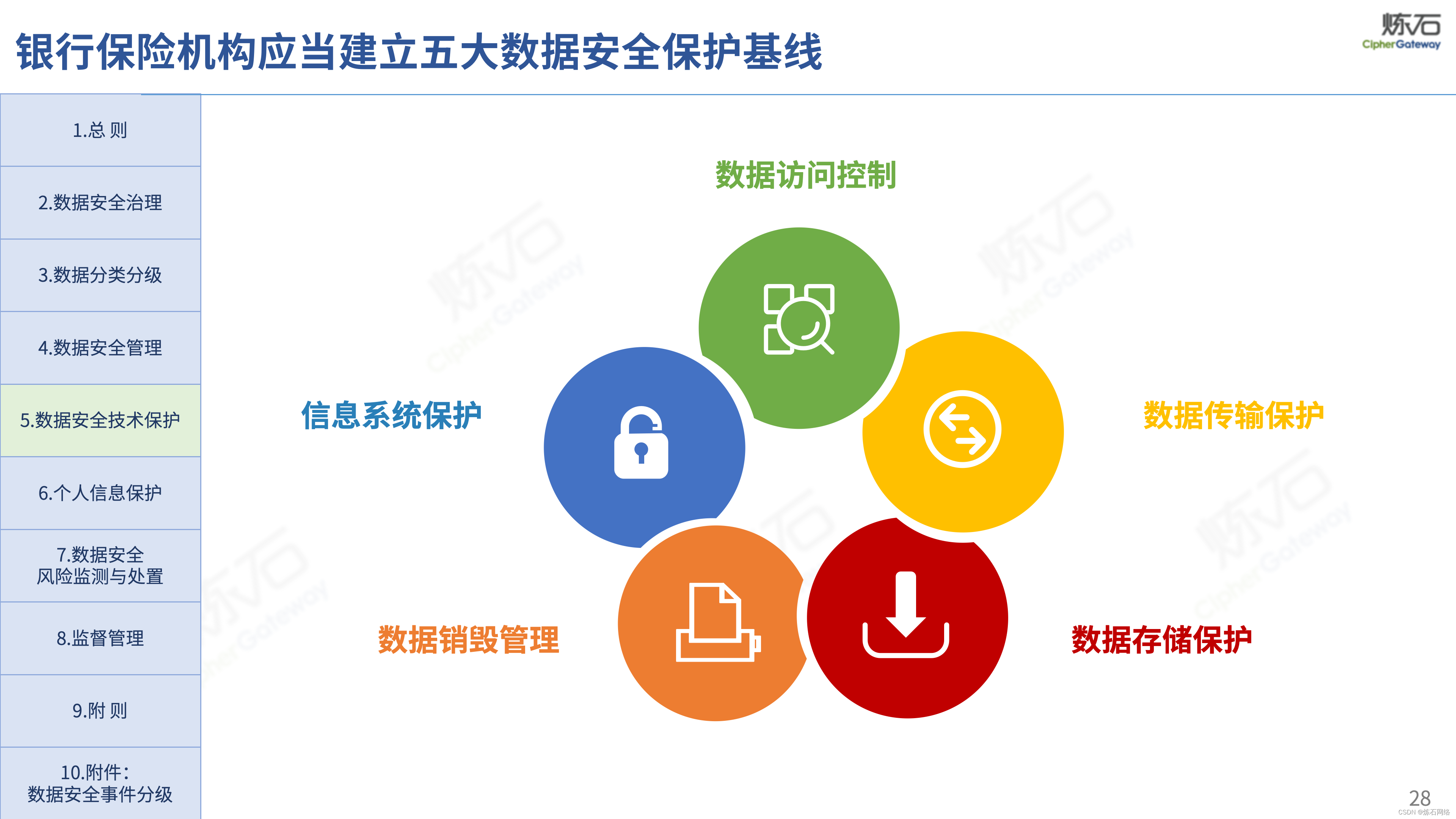 银行保险机构应当建立五大数据安全保护基线

炼石
CipherGateway

1.总 则

2.数据安全治理

3.数据分类分级

4.数据安全管理

5.数据安全技术保护

6.个人信息保护

7.数据安全
风险监测与处置

8.监督管理

9.附 则

10.附件：
数据安全事件分级

数据访问控制

信息系统保护

数据传输保护

数据销毁管理

数据存储保护

28

CSDN @炼石网络